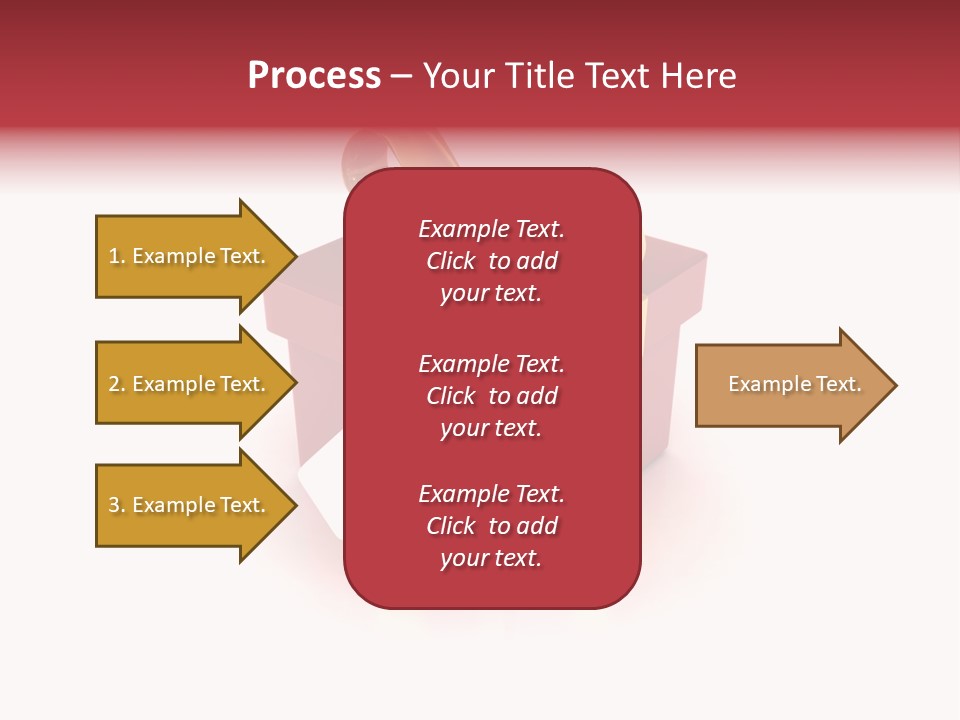 Process – Your Title Text Here

1. Example Text.

2. Example Text.

3. Example Text.

Example Text. Click to add your text.

Example Text. Click to add your text.

Example Text. Click to add your text.

Example Text.